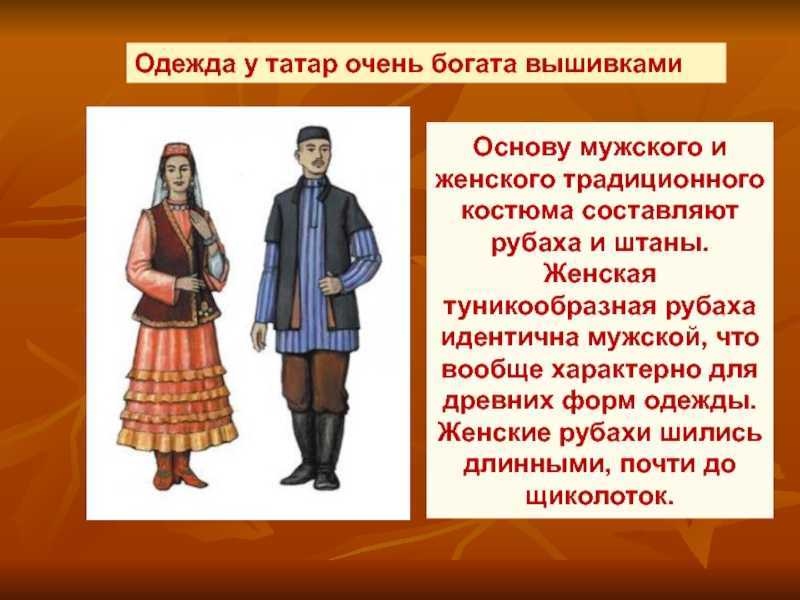 Одежда у татар очень богата вышивками

Основу мужского и женского традиционного костюма составляют рубаха и штаны. Женская туникообразная рубаха идентична мужской, что вообще характерно для древних форм одежды. Женские рубахи шились длинными, почти до щиколоток.